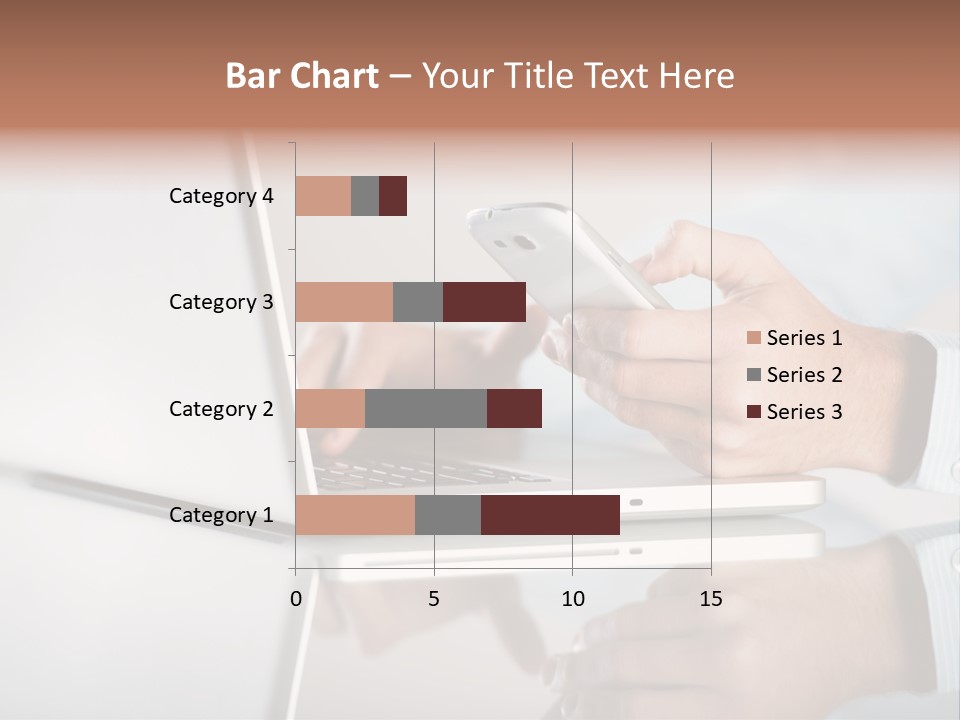 Bar Chart – Your Title Text Here

Category 4
Category 3
Category 2
Category 1

0
5
10
15

Series 1
Series 2
Series 3